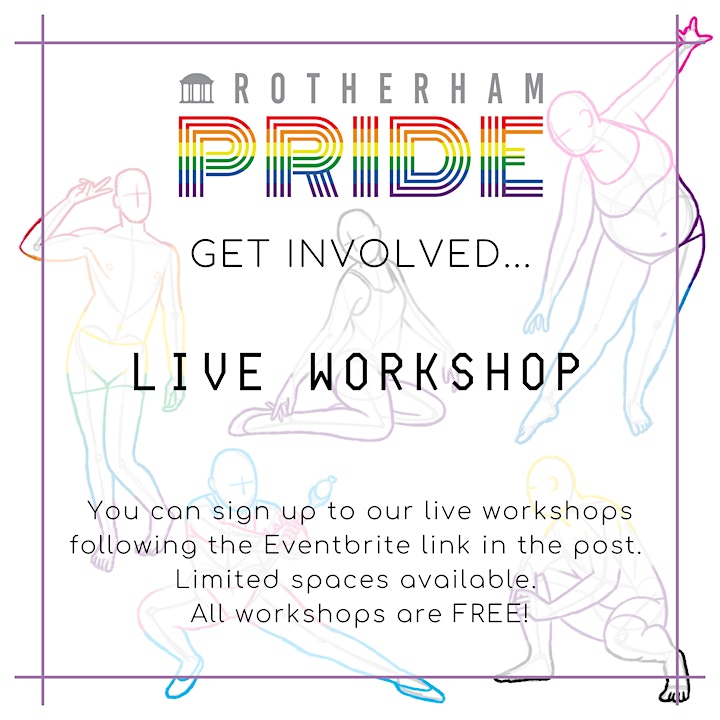 ROTHERHAM
PRIDE

GET INVOLVED...

LIVE WORKSHOP

You can sign up to our live workshops following the Eventbrite link in the post.
Limited spaces available.
All workshops are FREE!